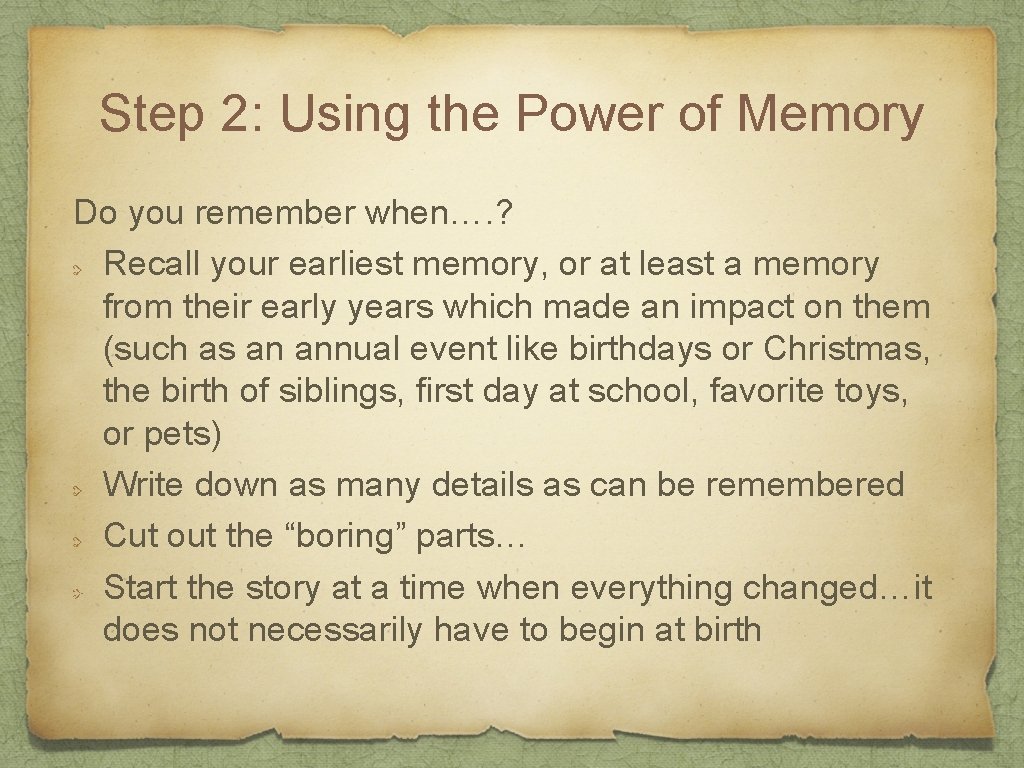 Step 2: Using the Power of Memory

Do you remember when….?

Recall your earliest memory, or at least a memory from their early years which made an impact on them (such as an annual event like birthdays or Christmas, the birth of siblings, first day at school, favorite toys, or pets)

Write down as many details as can be remembered

Cut out the “boring” parts…

Start the story at a time when everything changed…it does not necessarily have to begin at birth